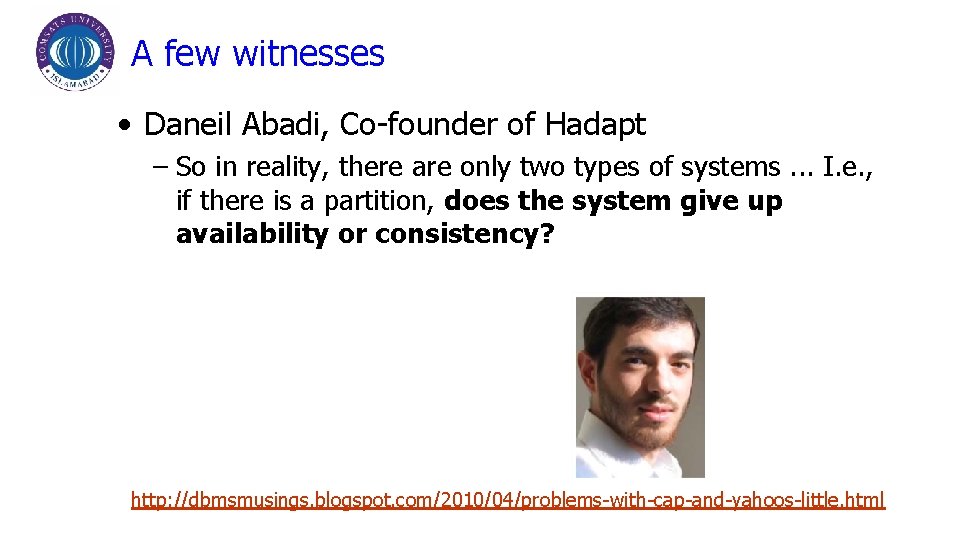 COMSATS UNIVERSITY ISLAMABAD

A few witnesses

• Daneil Abadi, Co-founder of Hadapt

– So in reality, there are only two types of systems ... I.e., if there is a partition, **does the system give up availability or consistency?**

http://dbmsmusings.blogspot.com/2010/04/problems-with-cap-and-yahoos-little.html